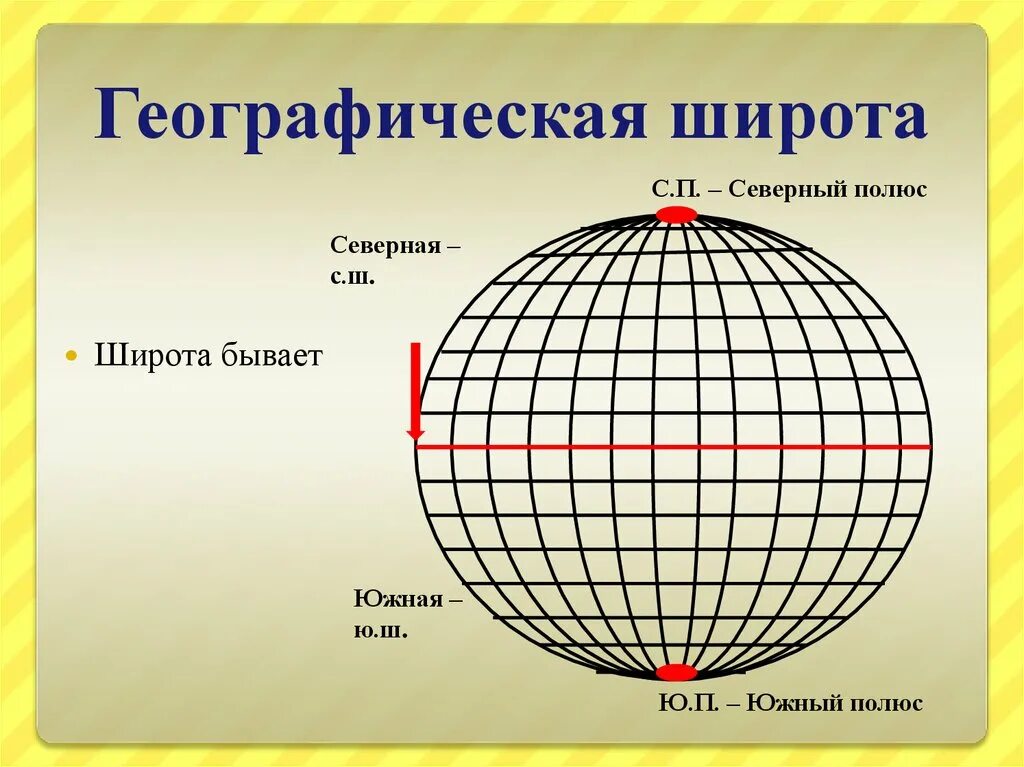 Географическая широта

С.П. – Северный полюс

Северная – с.ш.

Широта бывает

Южная – ю.ш.

Ю.П. – Южный полюс